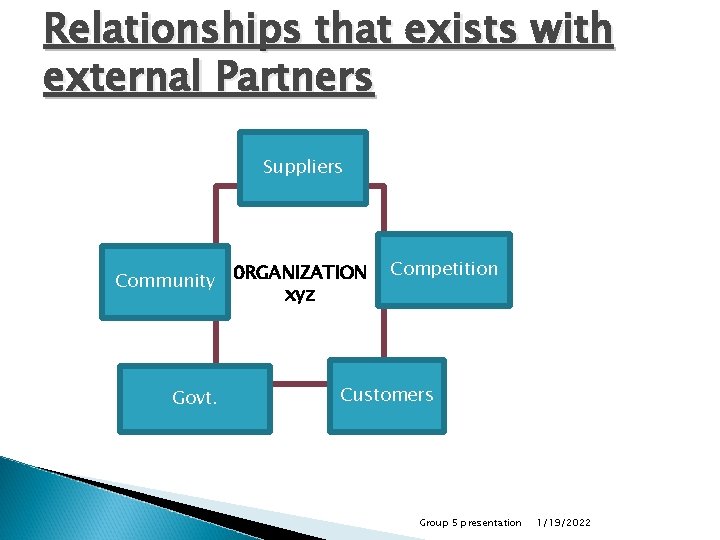 Relationships that exists with external Partners

Suppliers

Community

0RGANIZATION xyz

Competition

Govt.

Customers

Group 5 presentation 1/19/2022